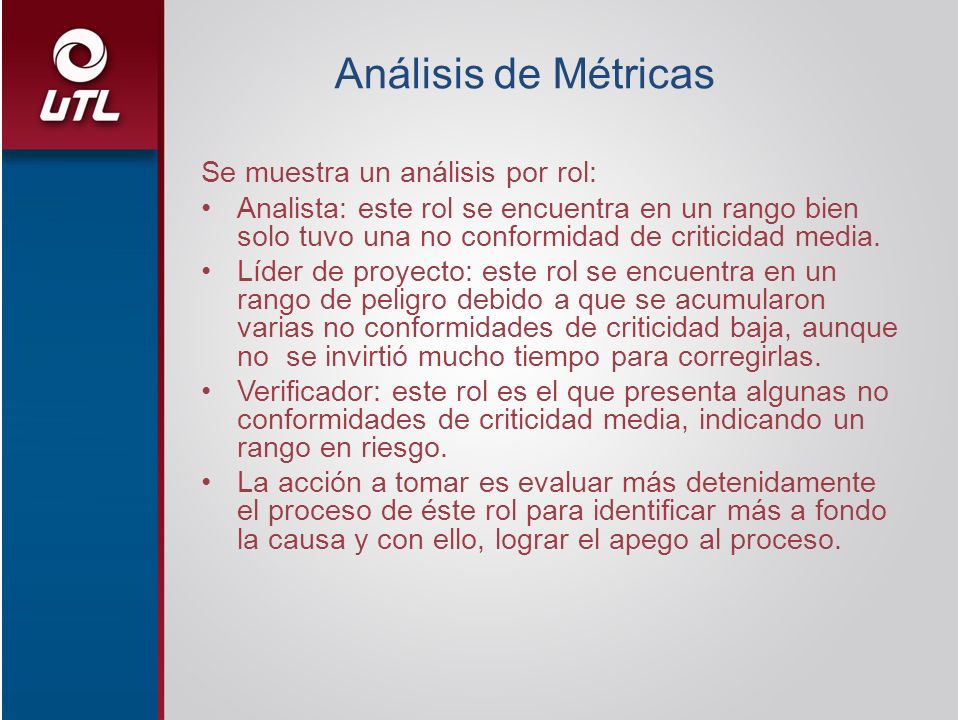 UTL

Análisis de Métricas

Se muestra un análisis por rol:

• Analista: este rol se encuentra en un rango bien solo tuvo una no conformidad de criticidad media.
• Líder de proyecto: este rol se encuentra en un rango de peligro debido a que se acumularon varias no conformidades de criticidad baja, aunque no se invirtió mucho tiempo para corregirlas.
• Verificador: este rol es el que presenta algunas no conformidades de criticidad media, indicando un rango en riesgo.
• La acción a tomar es evaluar más detenidamente el proceso de éste rol para identificar más a fondo la causa y con ello, lograr el apego al proceso.